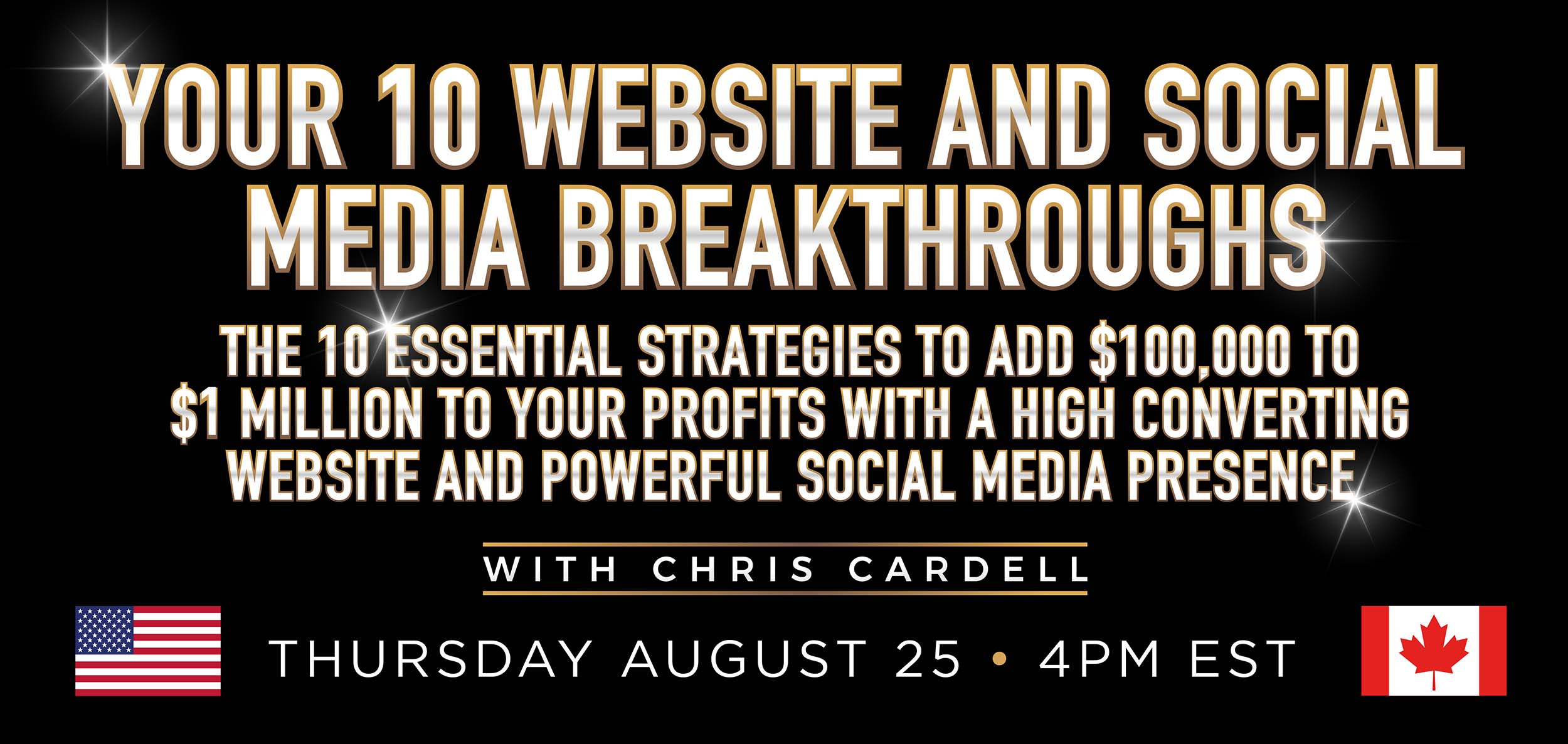 YOUR 10 WEBSITE AND SOCIAL MEDIA BREAKTHROUGHS

THE 10 ESSENTIAL STRATEGIES TO ADD \$100,000 TO \$1 MILLION TO YOUR PROFITS WITH A HIGH CONVERTING WEBSITE AND POWERFUL SOCIAL MEDIA PRESENCE

WITH CHRIS CARDELL

THURSDAY AUGUST 25 • 4PM EST